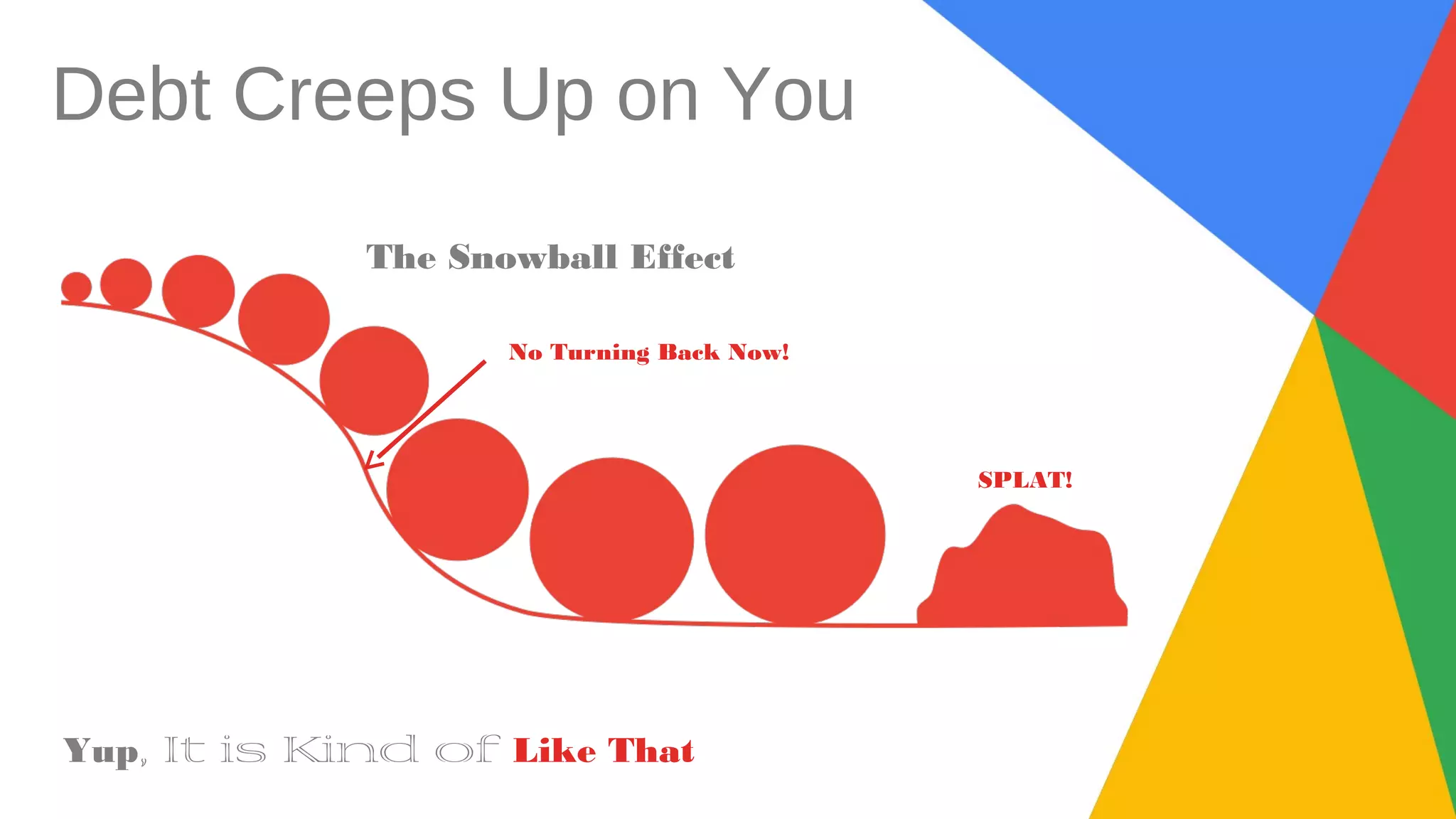 Debt Creeps Up on You

The Snowball Effect

No Turning Back Now!

SPLAT!

Yup, It is Kind of Like That